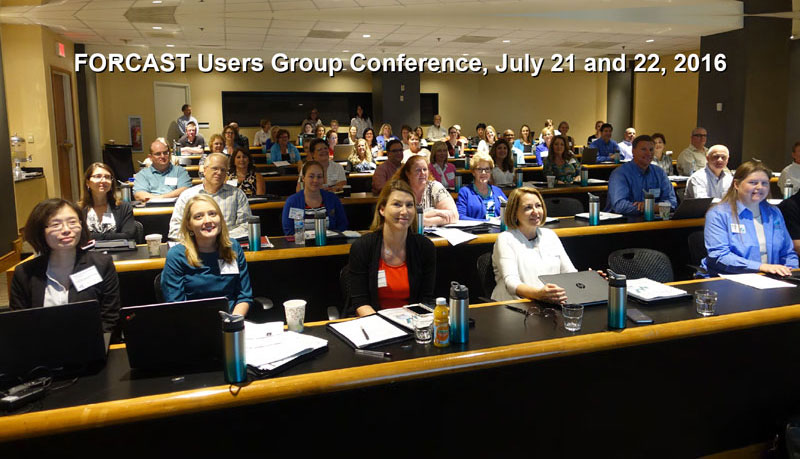 FORCAST Users Group Conference, July 21 and 22, 2016